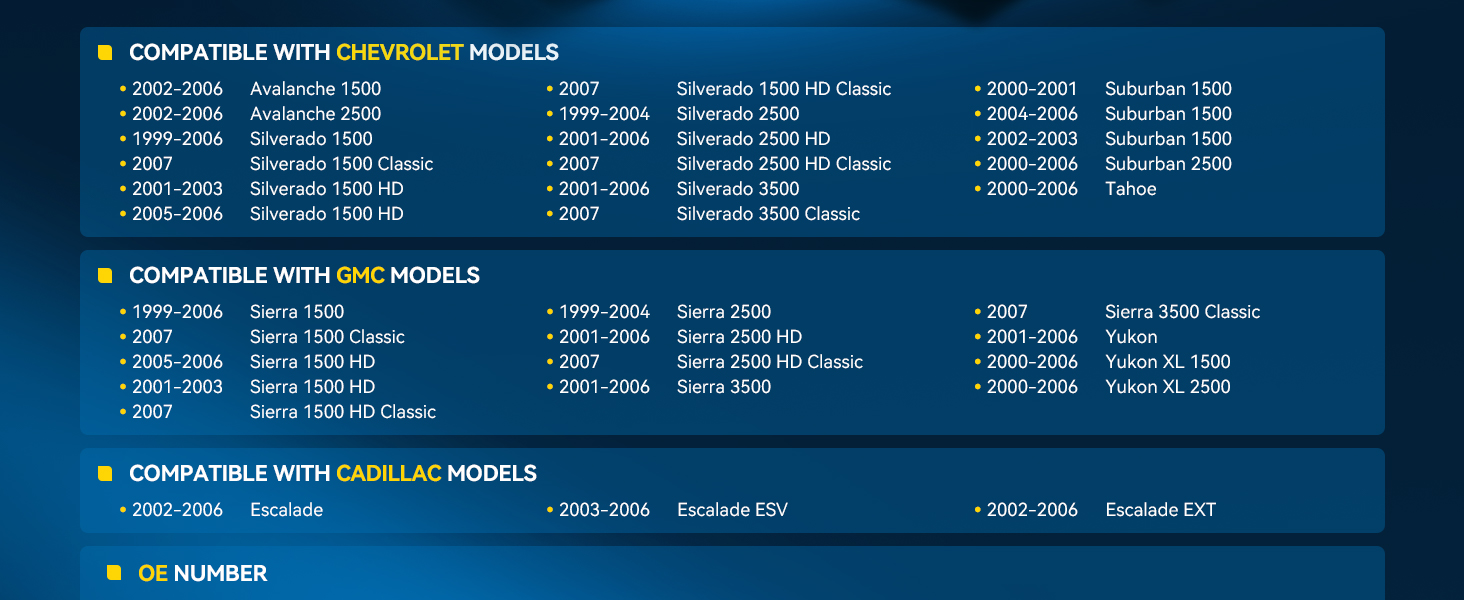 COMPATIBLE WITH CHEVROLET MODELS

• 2002-2006 Avalanche 1500
• 2002-2006 Avalanche 2500
• 1999-2006 Silverado 1500
• 2007 Silverado 1500 Classic
• 2001-2003 Silverado 1500 HD
• 2005-2006 Silverado 1500 HD

• 2007 Silverado 1500 HD Classic
• 1999-2004 Silverado 2500
• 2001-2006 Silverado 2500 HD
• 2007 Silverado 2500 HD Classic
• 2001-2006 Silverado 3500
• 2007 Silverado 3500 Classic

• 2000-2001 Suburban 1500
• 2004-2006 Suburban 1500
• 2002-2003 Suburban 1500
• 2000-2006 Suburban 2500
• 2000-2006 Tahoe

COMPATIBLE WITH GMC MODELS

• 1999-2006 Sierra 1500
• 2007 Sierra 1500 Classic
• 2005-2006 Sierra 1500 HD
• 2001-2003 Sierra 1500 HD
• 2007 Sierra 1500 HD Classic

• 1999-2004 Sierra 2500
• 2001-2006 Sierra 2500 HD
• 2007 Sierra 2500 HD Classic
• 2001-2006 Sierra 3500

• 2007 Sierra 3500 Classic
• 2001-2006 Yukon
• 2000-2006 Yukon XL 1500
• 2000-2006 Yukon XL 2500

COMPATIBLE WITH CADILLAC MODELS

• 2002-2006 Escalade

• 2003-2006 Escalade ESV

• 2002-2006 Escalade EXT

OE NUMBER